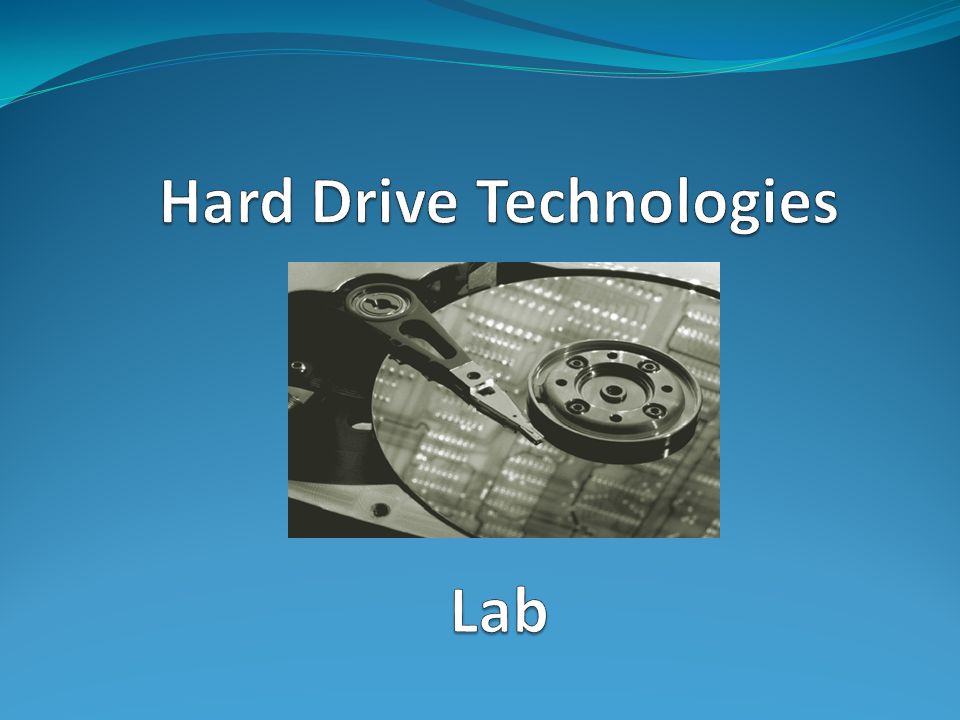 Hard Drive Technologies

Lab